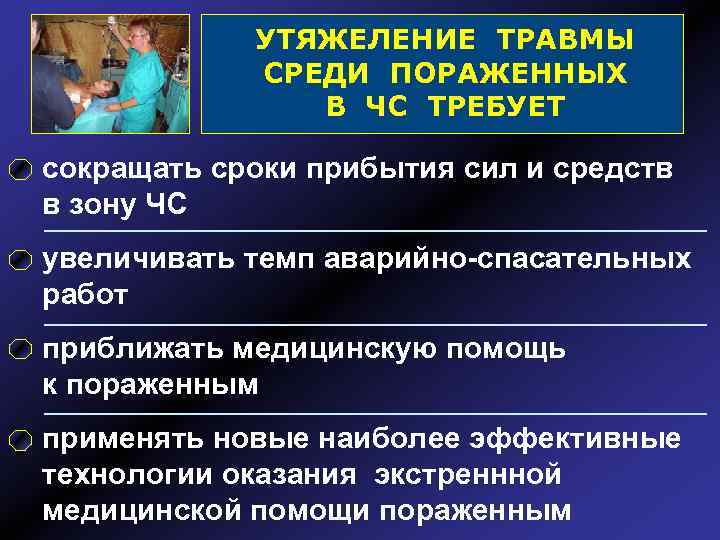 УТЯЖЕЛЕНИЕ ТРАВМЫ СРЕДИ ПОРАЖЕННЫХ В ЧС ТРЕБУЕТ

сокращать сроки прибытия сил и средств в зону ЧС

увеличивать темп аварийно-спасательных работ

приближать медицинскую помощь к пораженным

применять новые наиболее эффективные технологии оказания экстреннной медицинской помощи пораженным